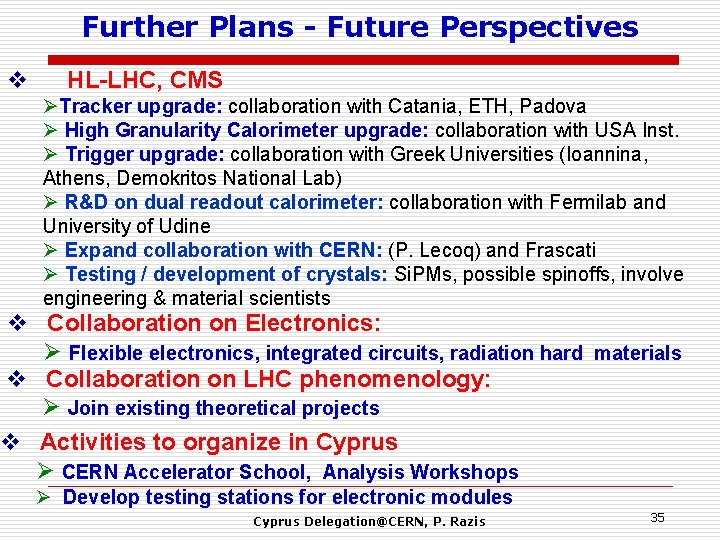 Further Plans - Future Perspectives

❖ HL-LHC, CMS

➢ Tracker upgrade: collaboration with Catania, ETH, Padova

➢ High Granularity Calorimeter upgrade: collaboration with USA Inst.

➢ Trigger upgrade: collaboration with Greek Universities (Ioannina, Athens, Demokritos National Lab)

➢ R&D on dual readout calorimeter: collaboration with Fermilab and University of Udine

➢ Expand collaboration with CERN: (P. Lecoq) and Frascati

➢ Testing / development of crystals: SiPMs, possible spinoffs, involve engineering & material scientists

❖ Collaboration on Electronics:

➢ Flexible electronics, integrated circuits, radiation hard materials

❖ Collaboration on LHC phenomenology:

➢ Join existing theoretical projects

❖ Activities to organize in Cyprus

➢ CERN Accelerator School, Analysis Workshops

➢ Develop testing stations for electronic modules

Cyprus Delegation@CERN, P. Razis

35